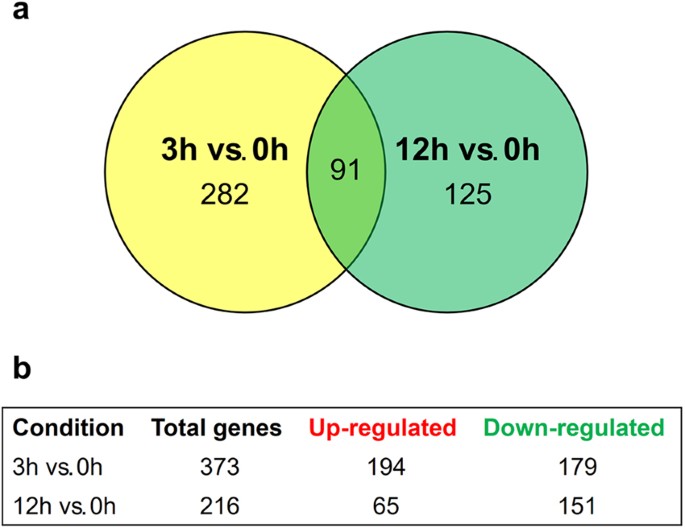 a

3h vs. 0h
282

91

12h vs. 0h
125

b

| Condition | Total genes | Up-regulated | Down-regulated |
|---|---|---|---|
| 3h vs. 0h | 373 | 194 | 179 |
| 12h vs. 0h | 216 | 65 | 151 |